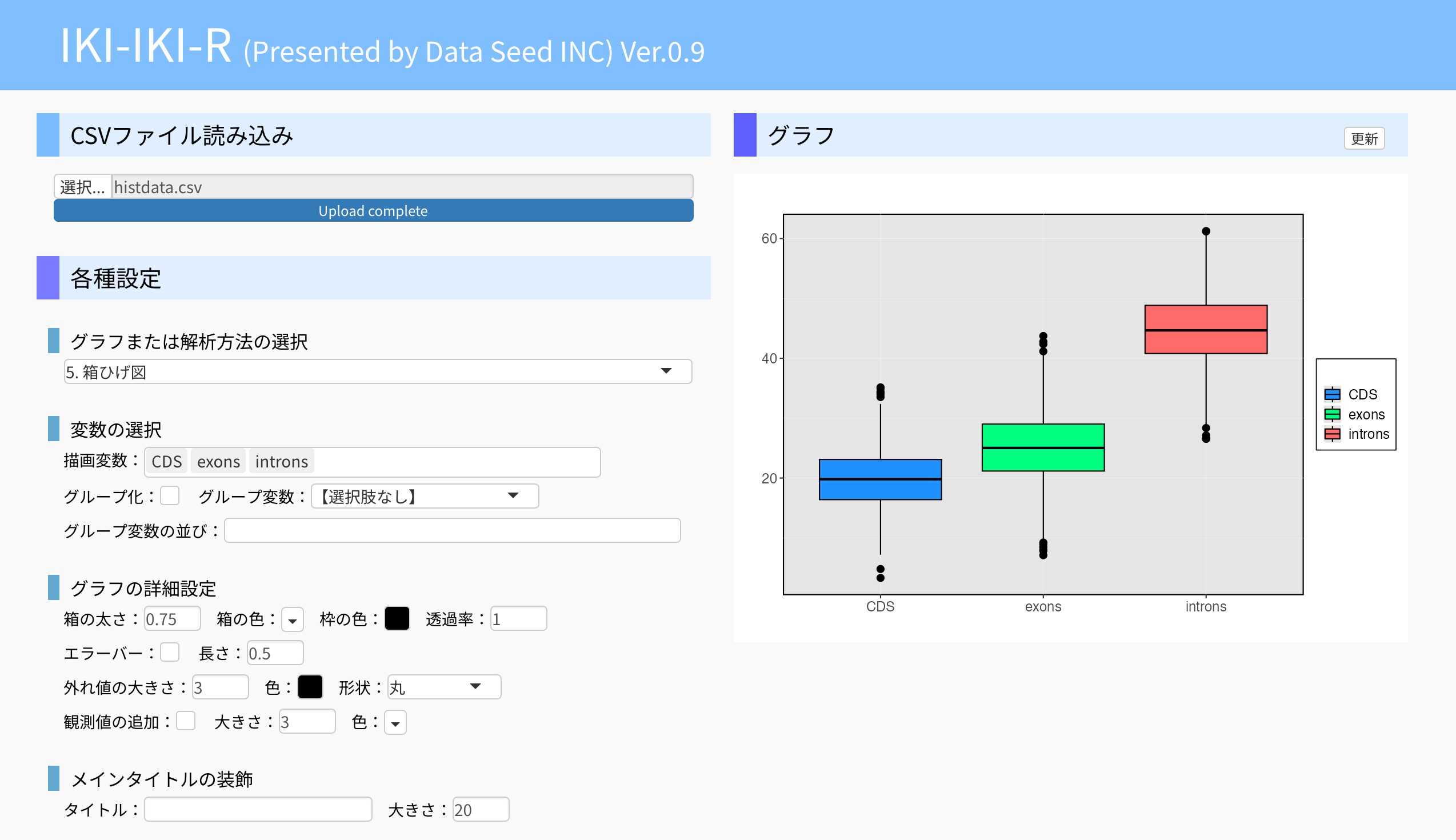 IKI-IKI-R (Presented by Data Seed INC) Ver.0.9

CSVファイル読み込み

選択... histdata.csv

Upload complete

各種設定

グラフまたは解析方法の選択

5. 箱ひげ図

変数の選択

描画変数： CDS exons introns

グループ化： グループ変数：【選択肢なし】

グループ変数の並び：

グラフの詳細設定

箱の太さ：0.75 箱の色： 枠の色： 透過率：1

エラーバー： 長さ：0.5

外れ値の大きさ：3 色： 形状：丸

観測値の追加： 大きさ：3 色：

メインタイトルの装飾

タイトル： 大きさ：20

グラフ

更新

60
40
20

CDS exons introns

CDS
exons
introns